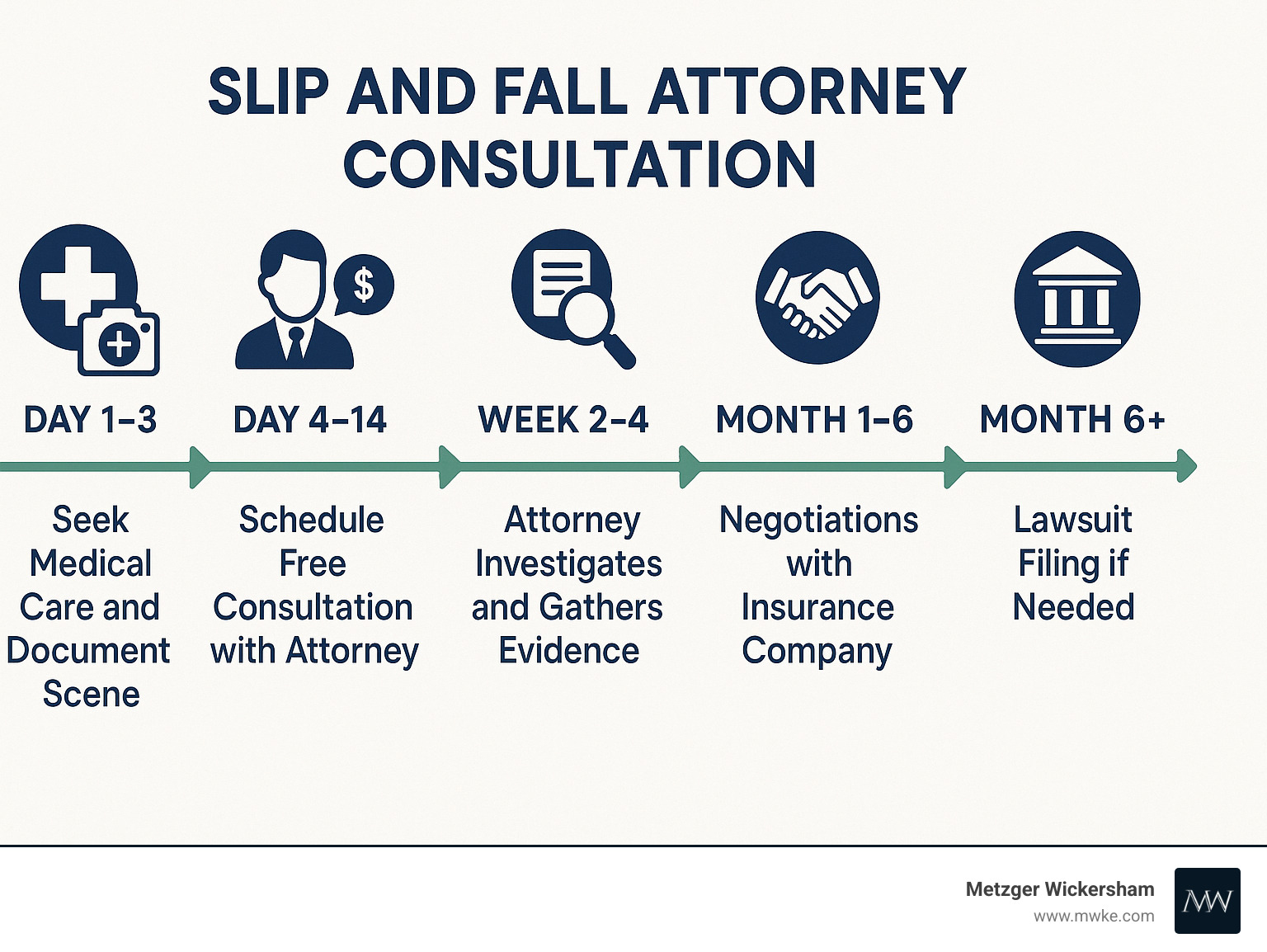 SLIP AND FALL ATTORNEY CONSULTATION

$

DAY 1–3

Seek Medical Care and Document Scene

DAY 4–14

Schedule Free Consultation with Attorney

WEEK 2–4

Attorney Investigates and Gathers Evidence

MONTH 1–6

Negotiations with Insurance Company

MONTH 6+

Lawsuit Filing if Needed

Metzger Wickersham
www.mwke.com

MW